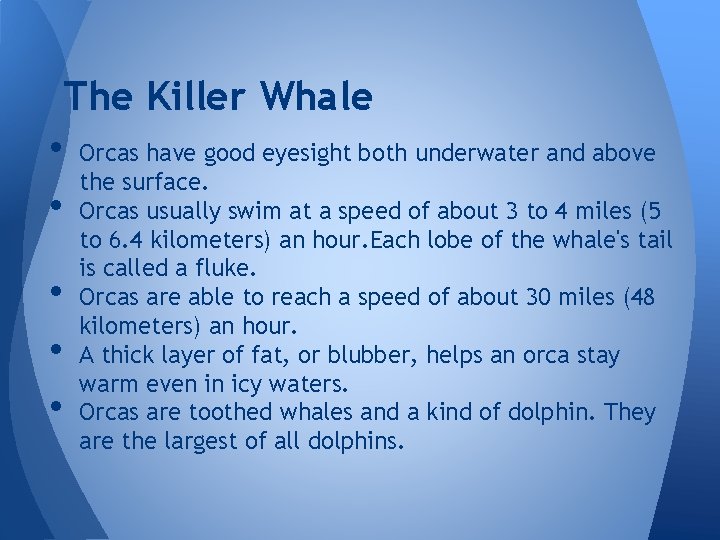 The Killer Whale

• Orcas have good eyesight both underwater and above the surface.
• Orcas usually swim at a speed of about 3 to 4 miles (5 to 6.4 kilometers) an hour.Each lobe of the whale's tail is called a fluke.
• Orcas are able to reach a speed of about 30 miles (48 kilometers) an hour.
• A thick layer of fat, or blubber, helps an orca stay warm even in icy waters.
• Orcas are toothed whales and a kind of dolphin. They are the largest of all dolphins.